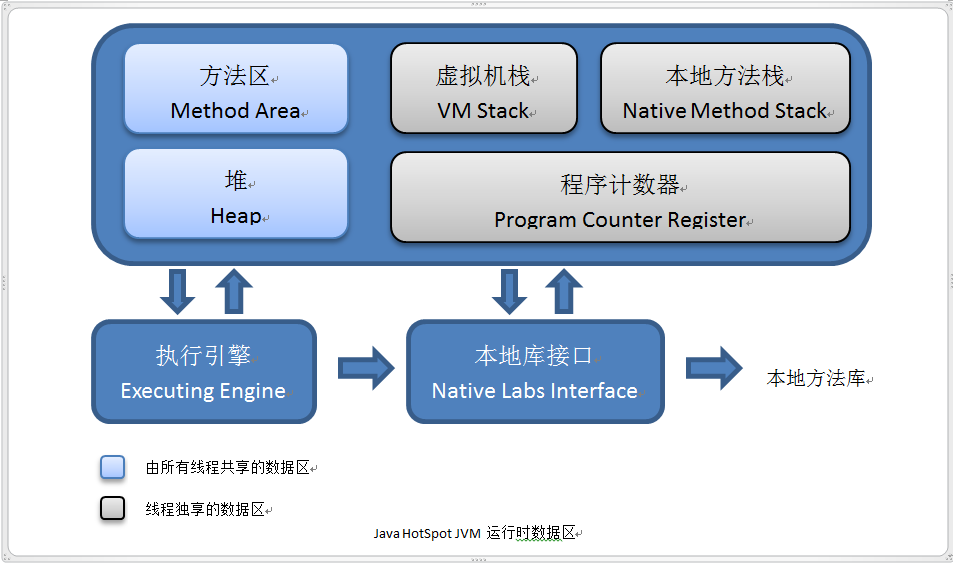 方法区
Method Area

虚拟机栈
VM Stack

本地方法栈
Native Method Stack

堆
Heap

程序计数器
Program Counter Register

执行引擎
Executing Engine

本地库接口
Native Labs Interface

本地方法库

由所有线程共享的数据区

线程独享的数据区

Java HotSpot JVM 运行时数据区